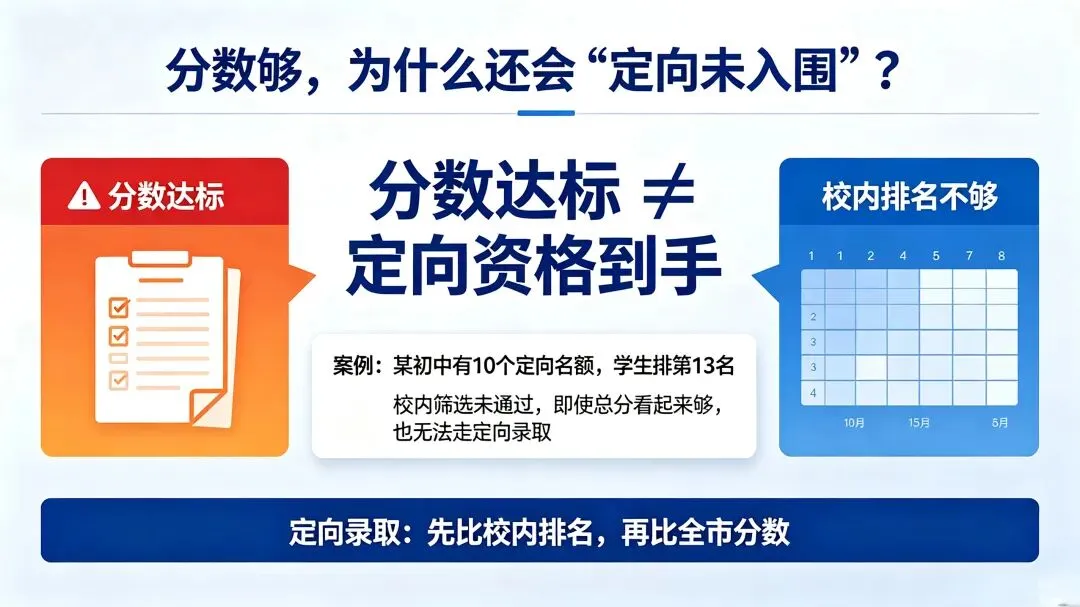 分数够，为什么还会“定向未入围”？

分数达标

分数达标 ≠
定向资格到手

校内排名不够

1 1 2 4 5 7 8

2
3
3
4

10月 15月 8月

案例：某初中有10个定向名额，学生排第13名

校内筛选未通过，即使总分看起来够，也无法走定向录取

定向录取：先比校内排名，再比全市分数